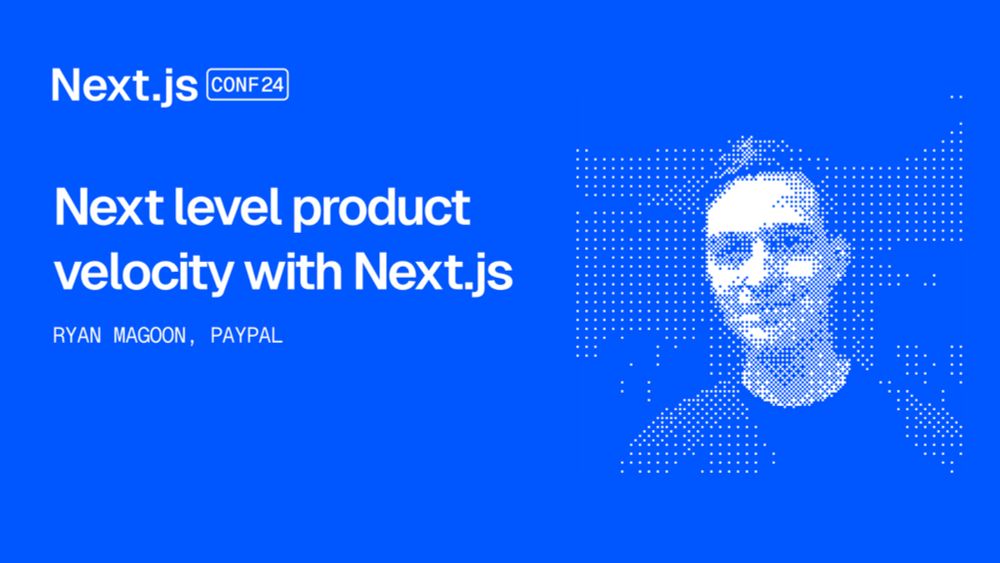 Next.js CONF 24

Next level product velocity with Next.js

RYAN MAGOON, PAYPAL